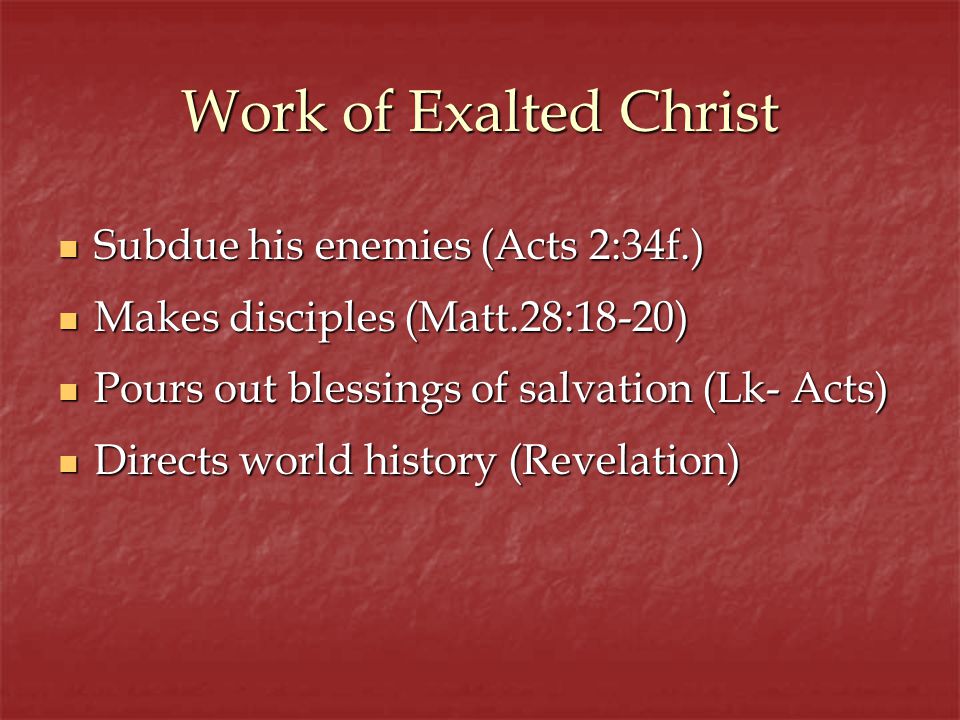 Work of Exalted Christ

- Subdue his enemies (Acts 2:34f.)
- Makes disciples (Matt.28:18-20)
- Pours out blessings of salvation (Lk- Acts)
- Directs world history (Revelation)